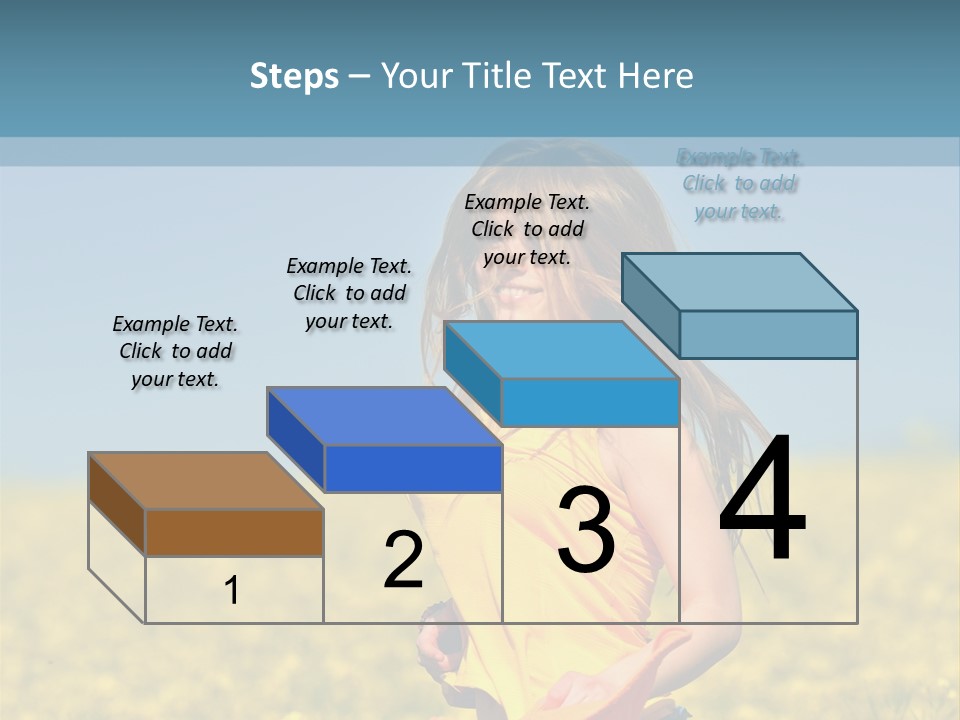 Steps – Your Title Text Here

Example Text. Click to add your text.

Example Text. Click to add your text.

Example Text. Click to add your text.

Example Text. Click to add your text.

1

2

3

4